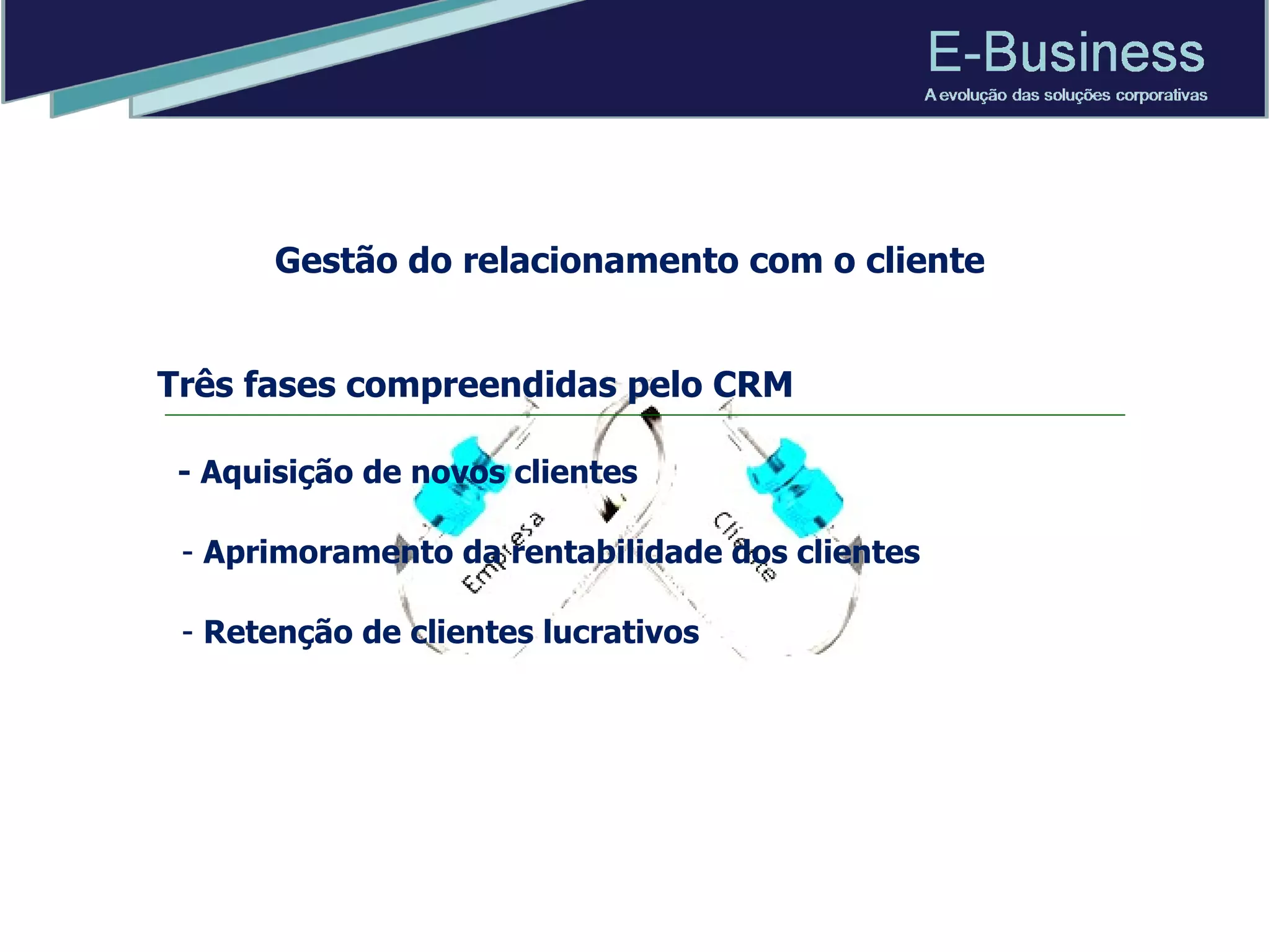 E-Business
A evolução das soluções corporativas

Gestão do relacionamento com o cliente

Três fases compreendidas pelo CRM

- Aquisição de novos clientes

- Aprimoramento da rentabilidade dos clientes

- Retenção de clientes lucrativos

Empresa

Cliente